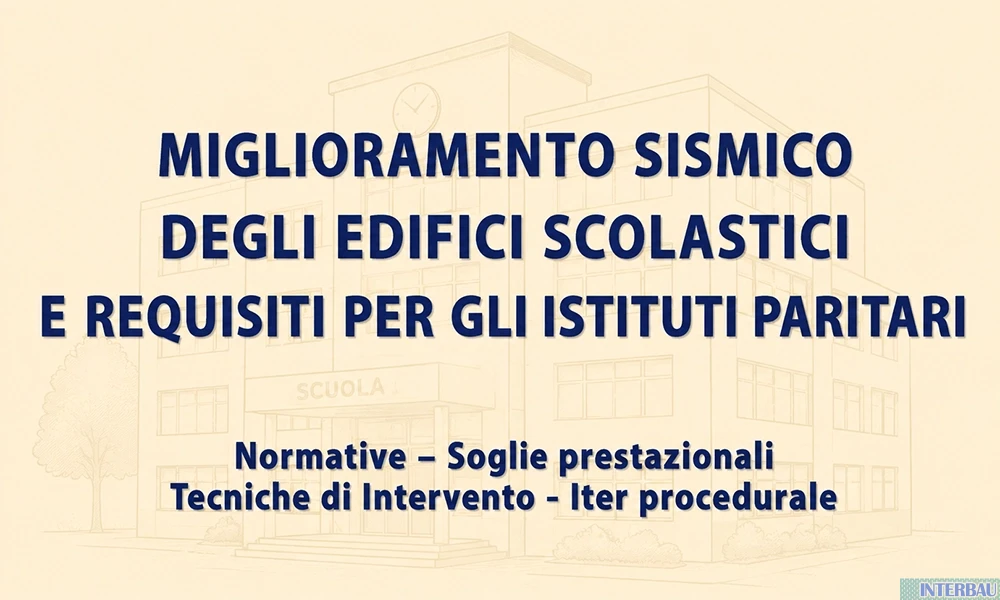 MIGLIORAMENTO SISMICO
DEGLI EDIFICI SCOLASTICI
E REQUISITI PER GLI ISTITUTI PARITARI

SCUOLA

Normative – Soglie prestazionali
Tecniche di Intervento - Iter procedurale

INTERBAU